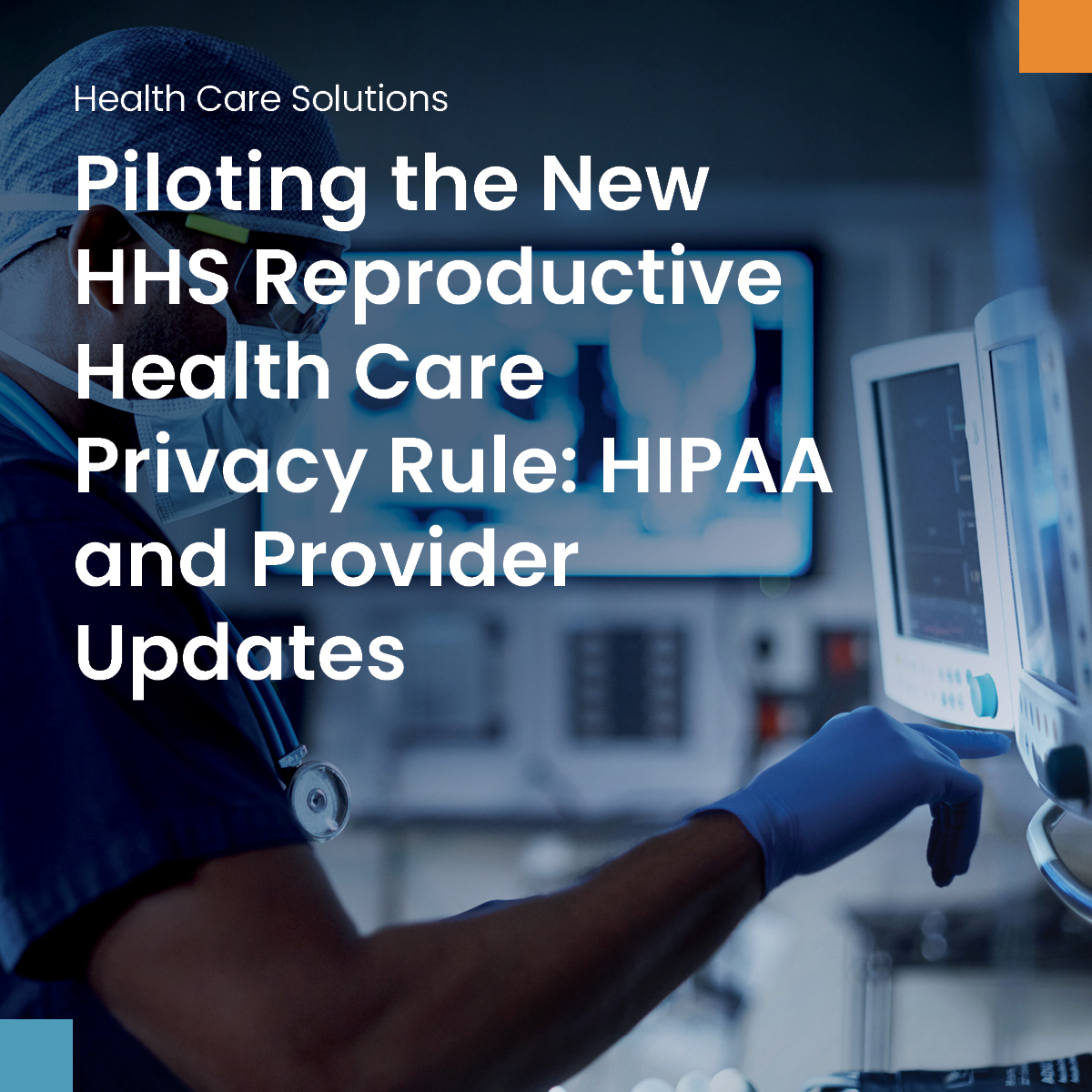 Health Care Solutions

Piloting the New HHS Reproductive Health Care Privacy Rule: HIPAA and Provider Updates